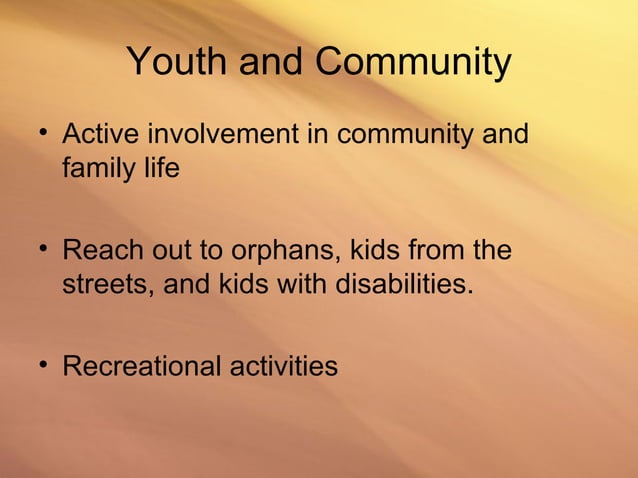 Youth and Community

• Active involvement in community and family life

• Reach out to orphans, kids from the streets, and kids with disabilities.

• Recreational activities